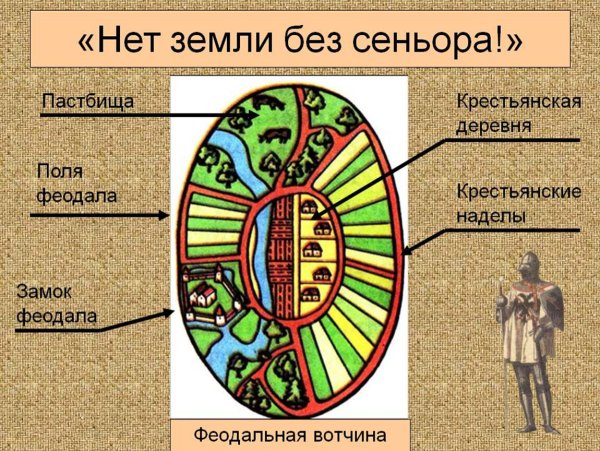 «Нет земли без сеньора!»

Пастбища

Поля феодала

Замок феодала

Крестьянская деревня

Крестьянские наделы

Феодальная вотчина